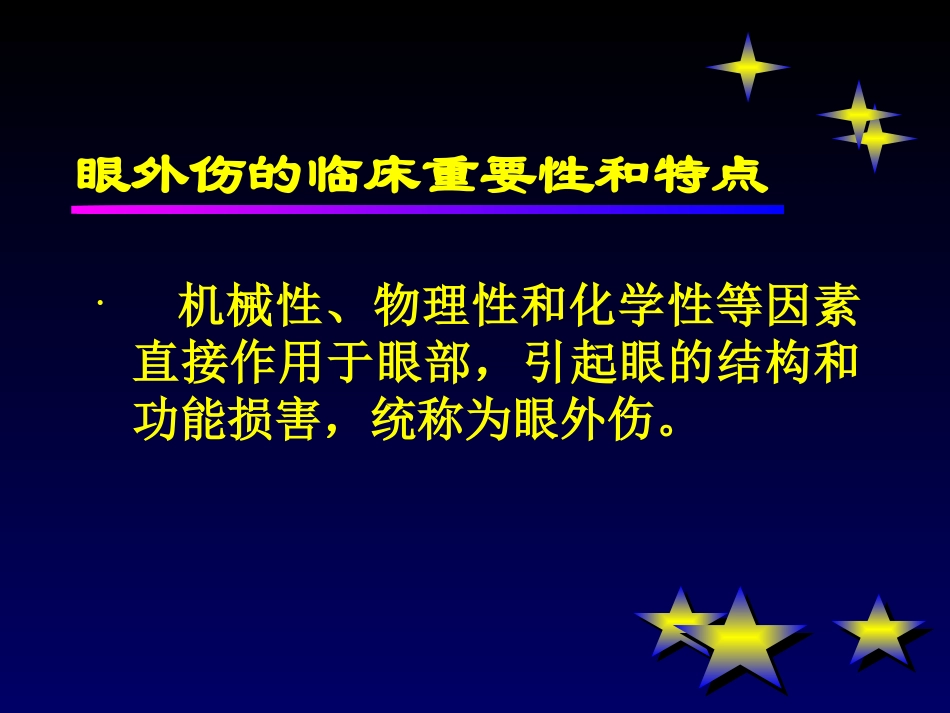 眼外伤的临床重要性和特点

· 机械性、物理性和化学性等因素直接作用于眼部，引起眼的结构和功能损害，统称为眼外伤。